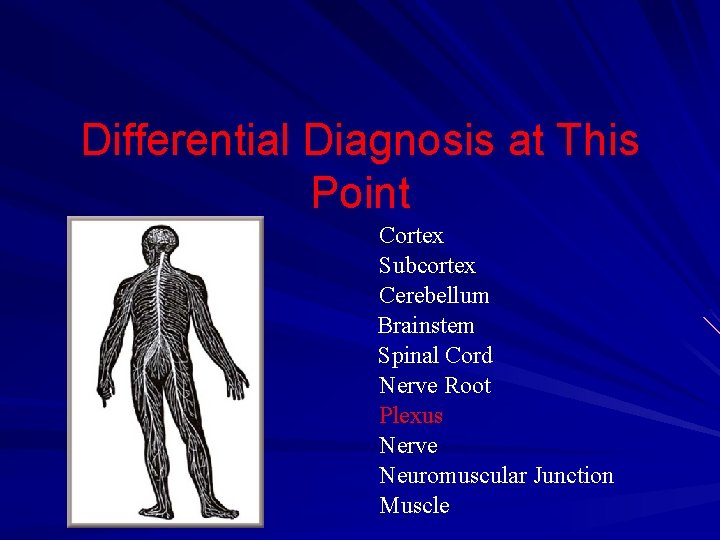 Differential Diagnosis at This Point

Cortex
Subcortex
Cerebellum
Brainstem
Spinal Cord
Nerve Root
Plexus
Nerve
Neuromuscular Junction
Muscle